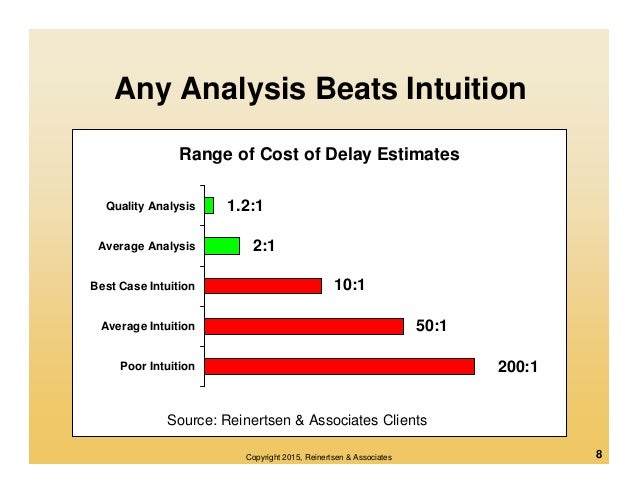 Any Analysis Beats Intuition

Range of Cost of Delay Estimates

Quality Analysis 1.2:1

Average Analysis 2:1

Best Case Intuition 10:1

Average Intuition 50:1

Poor Intuition 200:1

Source: Reinertsen & Associates Clients

Copyright 2015, Reinertsen & Associates

8